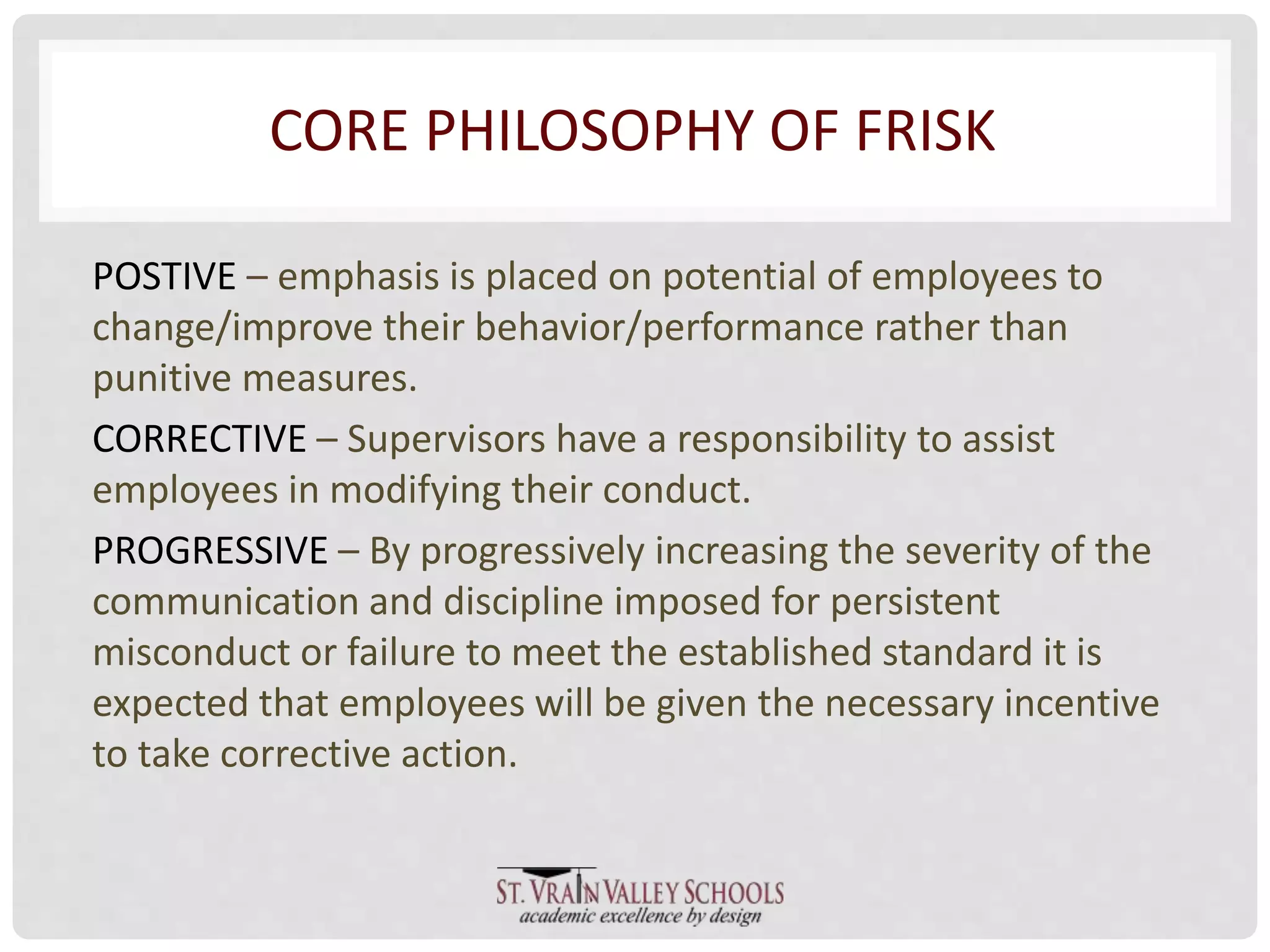 CORE PHILOSOPHY OF FRISK

POSTIVE – emphasis is placed on potential of employees to change/improve their behavior/performance rather than punitive measures.

CORRECTIVE – Supervisors have a responsibility to assist employees in modifying their conduct.

PROGRESSIVE – By progressively increasing the severity of the communication and discipline imposed for persistent misconduct or failure to meet the established standard it is expected that employees will be given the necessary incentive to take corrective action.

ST. VRAIN VALLEY SCHOOLS
academic excellence by design